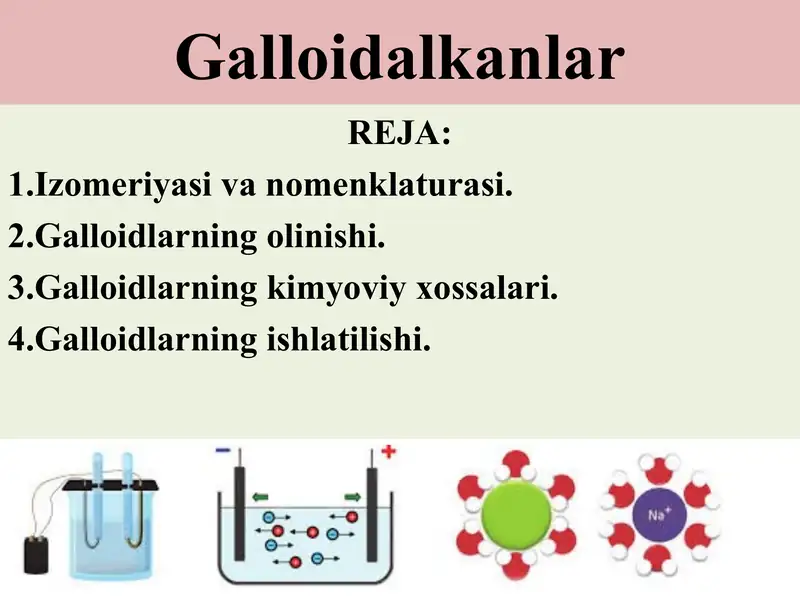 Galloidalkanlar

REJA:

1.Izomeriyasi va nomenklaturasi.

2.Galloidlarning olinishi.

3.Galloidlarning kimyoviy xossalari.

4.Galloidlarning ishlatilishi.

−

+

$Na^+$